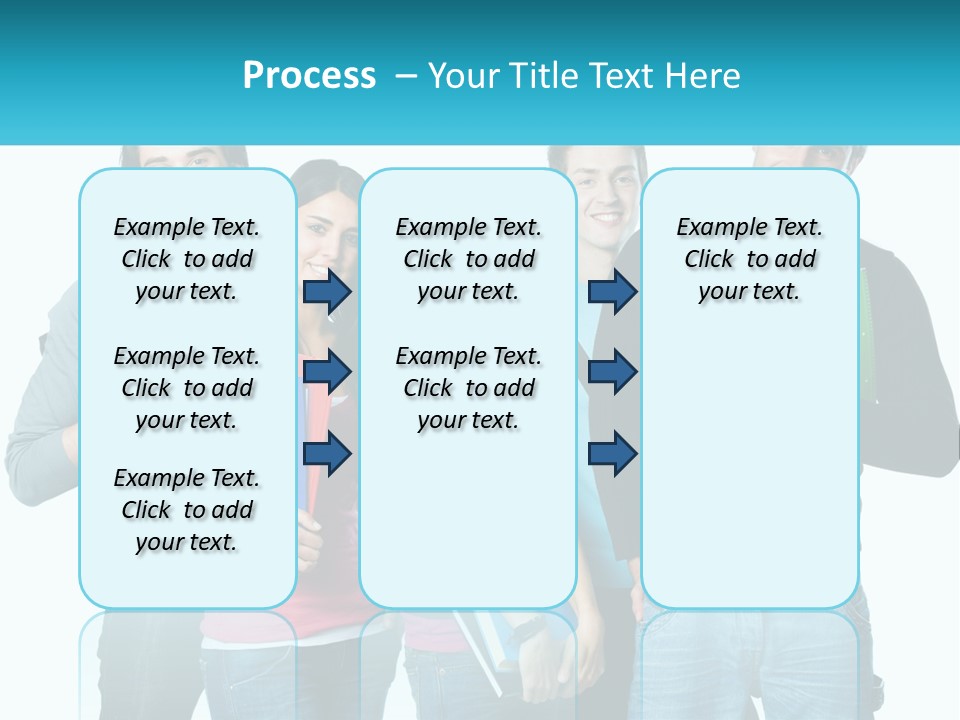 Process – Your Title Text Here

Example Text. Click to add your text.

Example Text. Click to add your text.

Example Text. Click to add your text.

Example Text. Click to add your text.

Example Text. Click to add your text.

Example Text. Click to add your text.